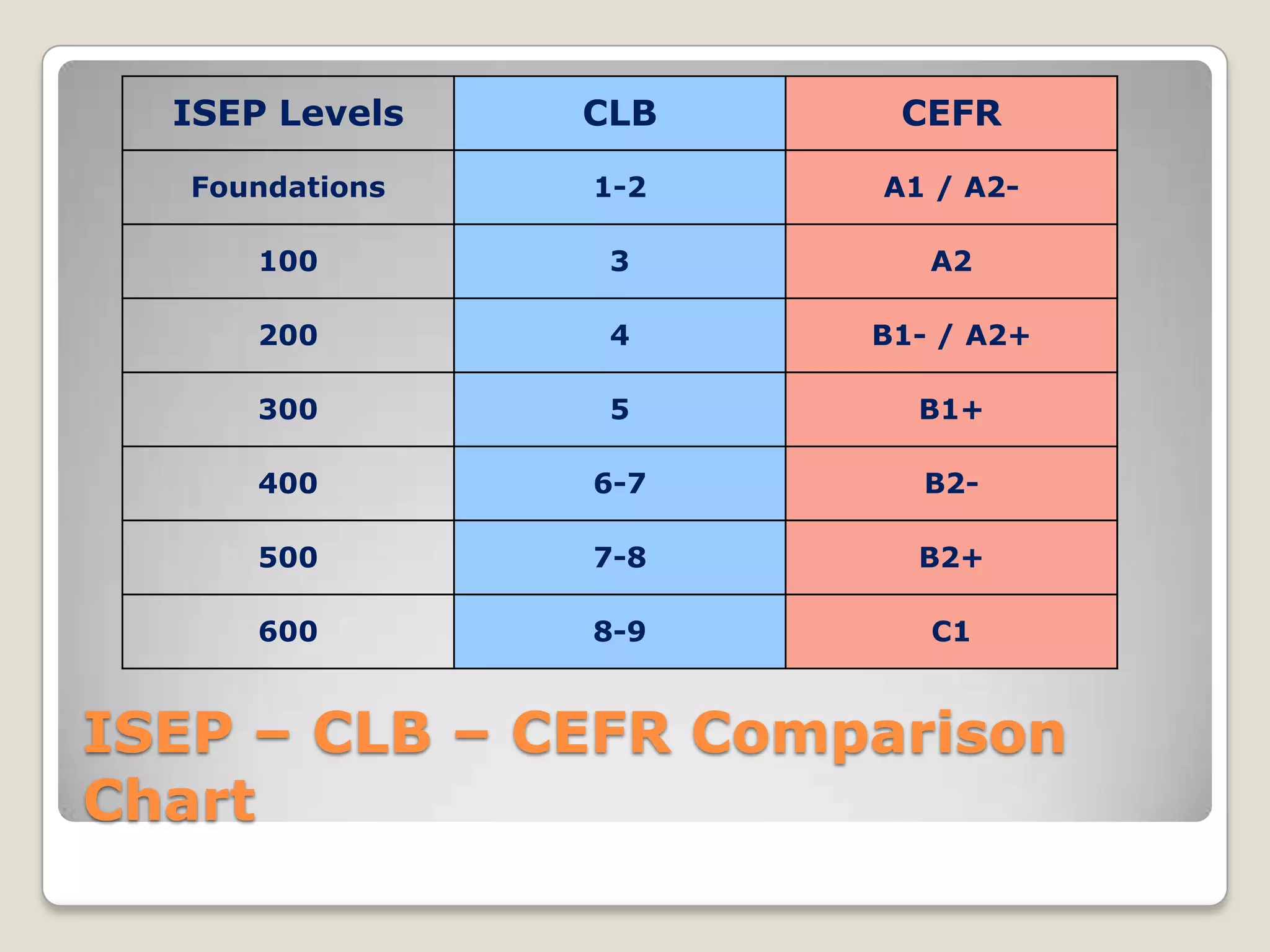 | ISEP Levels | CLB | CEFR |
|---|---|---|
| Foundations | 1-2 | A1 / A2- |
| 100 | 3 | A2 |
| 200 | 4 | B1- / A2+ |
| 300 | 5 | B1+ |
| 400 | 6-7 | B2- |
| 500 | 7-8 | B2+ |
| 600 | 8-9 | C1 |

ISEP – CLB – CEFR Comparison Chart